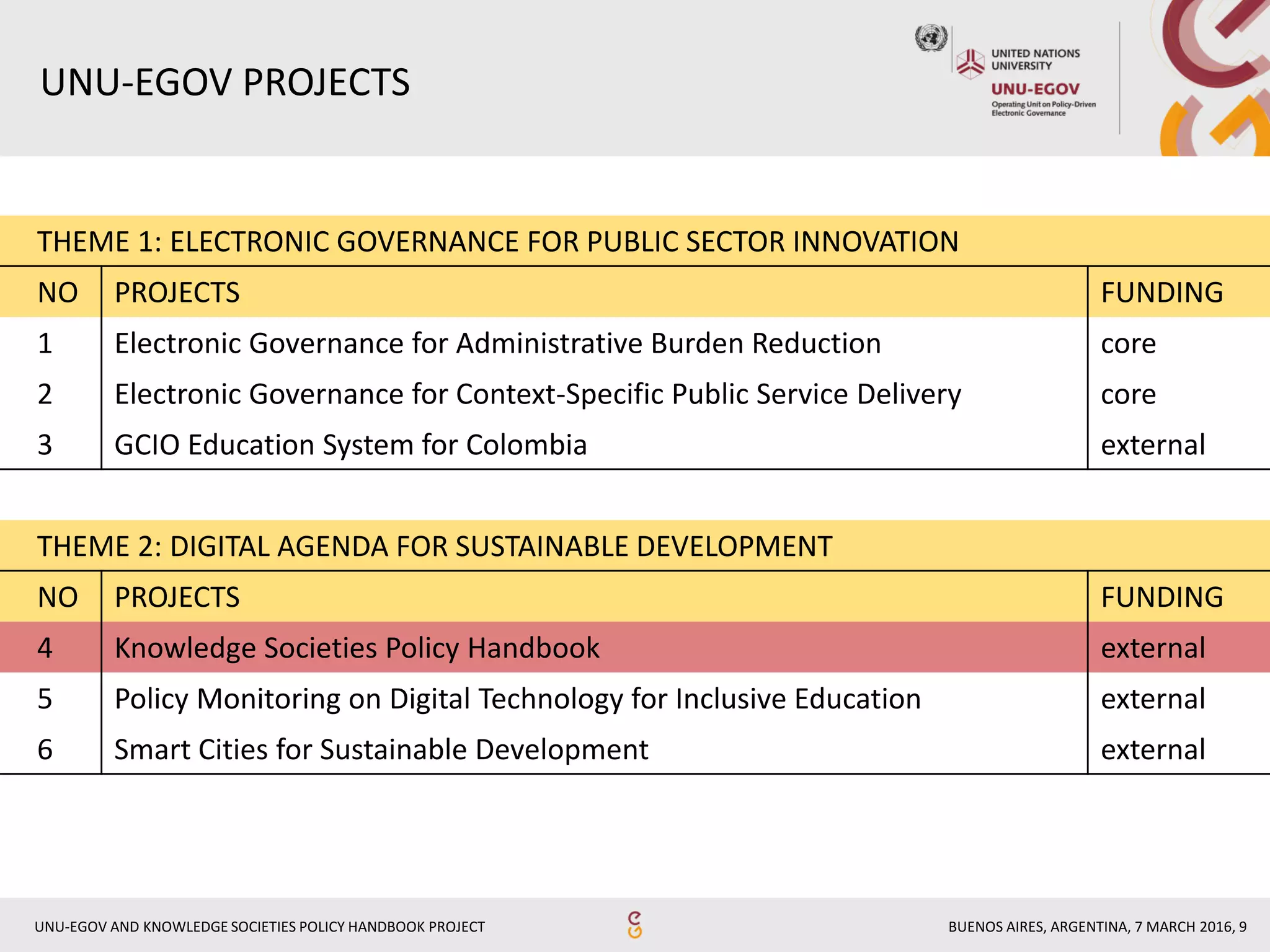 UNU-EGOV PROJECTS

UNITED NATIONS UNIVERSITY
UNU-EGOV
Operating Unit on Policy-Driven Electronic Governance

THEME 1: ELECTRONIC GOVERNANCE FOR PUBLIC SECTOR INNOVATION

| NO | PROJECTS | FUNDING |
|---|---|---|
| 1 | Electronic Governance for Administrative Burden Reduction | core |
| 2 | Electronic Governance for Context-Specific Public Service Delivery | core |
| 3 | GCIO Education System for Colombia | external |

THEME 2: DIGITAL AGENDA FOR SUSTAINABLE DEVELOPMENT

| NO | PROJECTS | FUNDING |
|---|---|---|
| 4 | Knowledge Societies Policy Handbook | external |
| 5 | Policy Monitoring on Digital Technology for Inclusive Education | external |
| 6 | Smart Cities for Sustainable Development | external |

UNU-EGOV AND KNOWLEDGE SOCIETIES POLICY HANDBOOK PROJECT

BUENOS AIRES, ARGENTINA, 7 MARCH 2016, 9